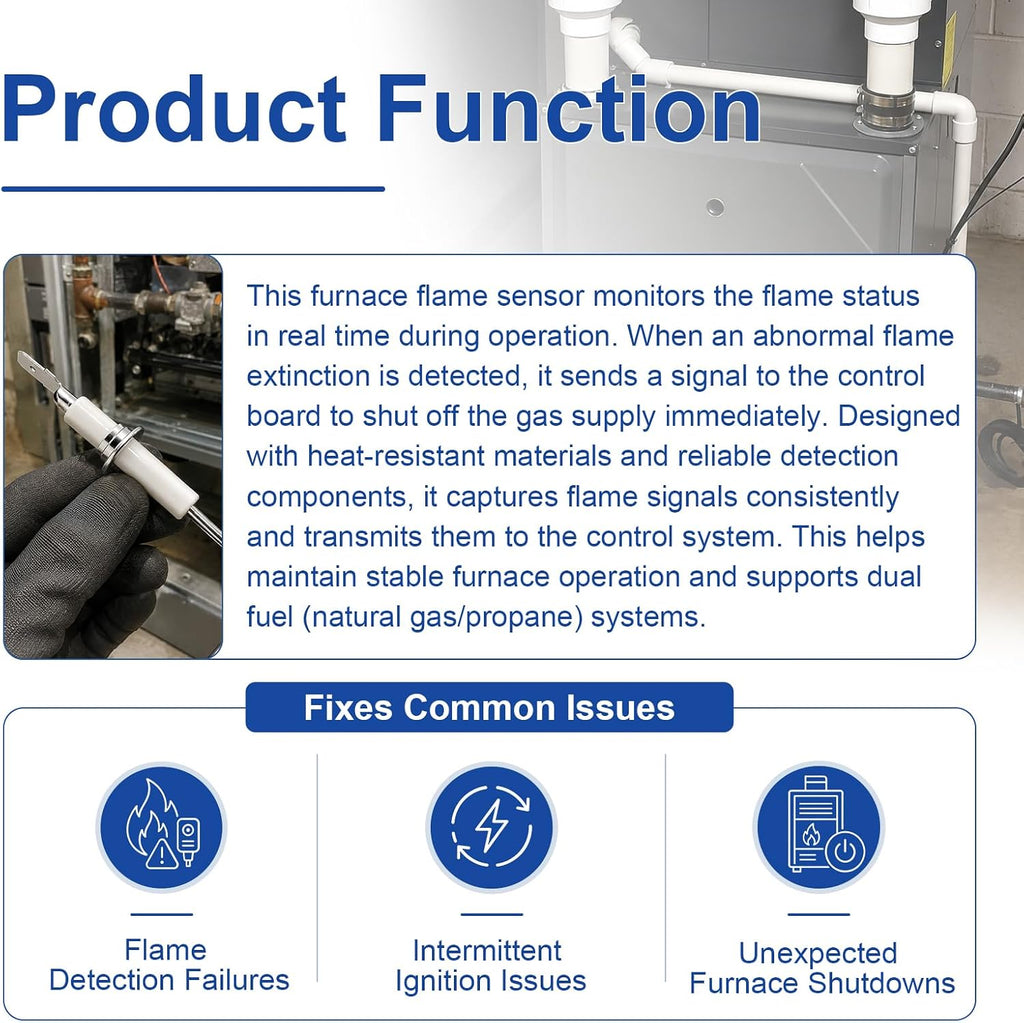 Product Function

This furnace flame sensor monitors the flame status in real time during operation. When an abnormal flame extinction is detected, it sends a signal to the control board to shut off the gas supply immediately. Designed with heat-resistant materials and reliable detection components, it captures flame signals consistently and transmits them to the control system. This helps maintain stable furnace operation and supports dual fuel (natural gas/propane) systems.

Fixes Common Issues

Flame Detection Failures

Intermittent Ignition Issues

Unexpected Furnace Shutdowns